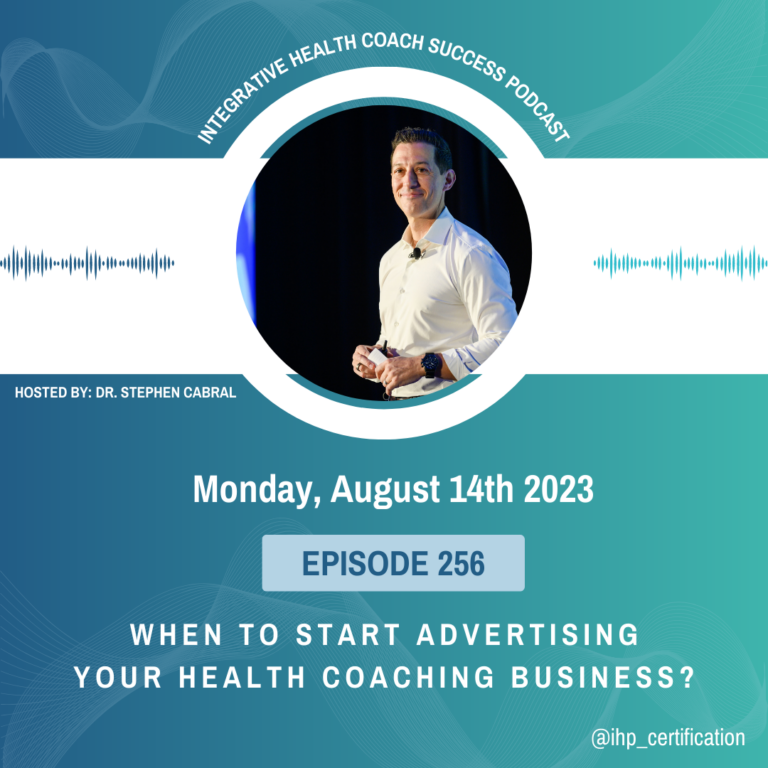 INTEGRATIVE HEALTH COACH SUCCESS PODCAST

HOSTED BY: DR. STEPHEN CABRAL

Monday, August 14th 2023

EPISODE 256

WHEN TO START ADVERTISING YOUR HEALTH COACHING BUSINESS?

@ihp_certification